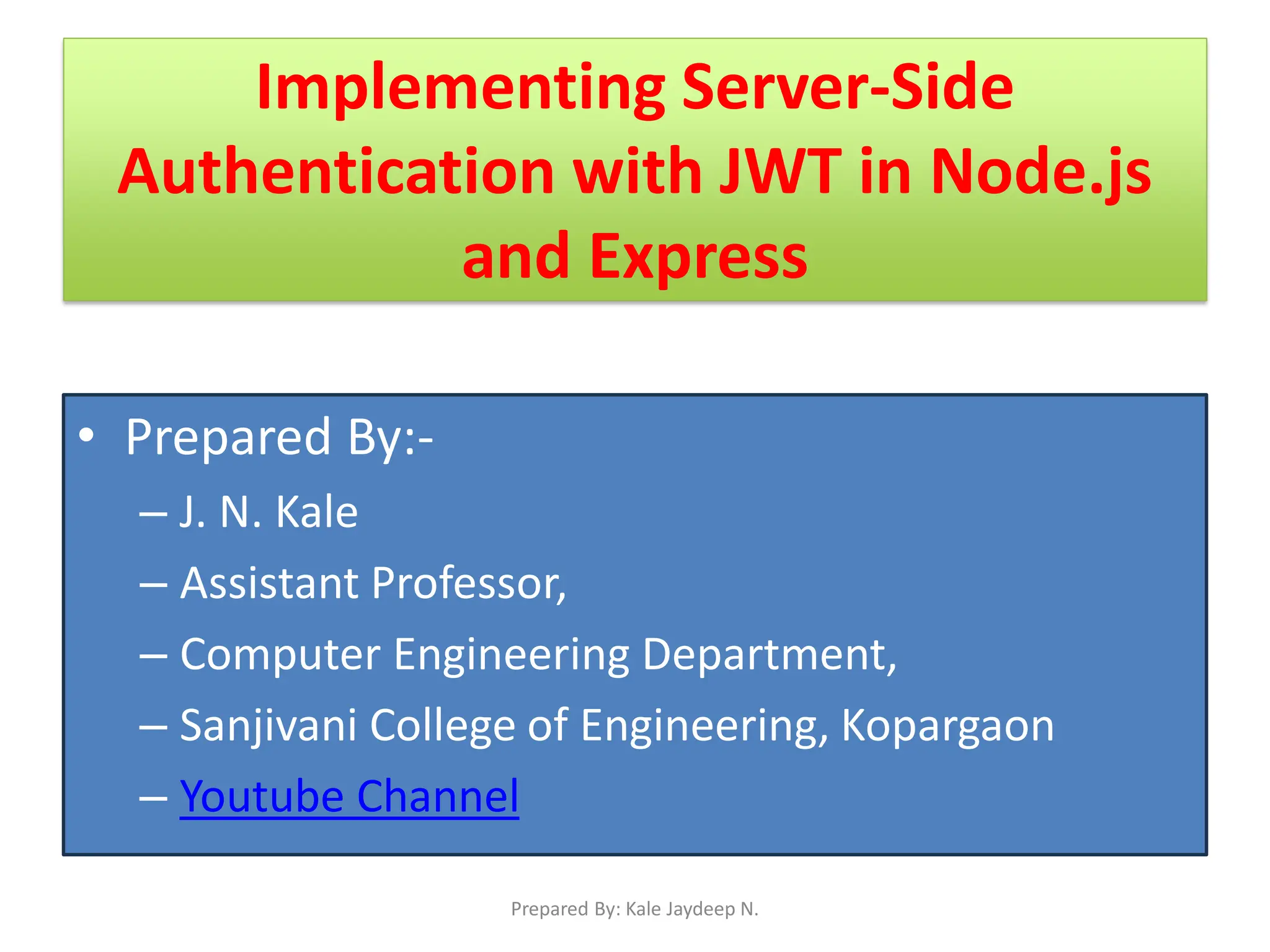 Implementing Server-Side Authentication with JWT in Node.js and Express

• Prepared By:-
– J. N. Kale
– Assistant Professor,
– Computer Engineering Department,
– Sanjivani College of Engineering, Kopargaon
– Youtube Channel

Prepared By: Kale Jaydeep N.